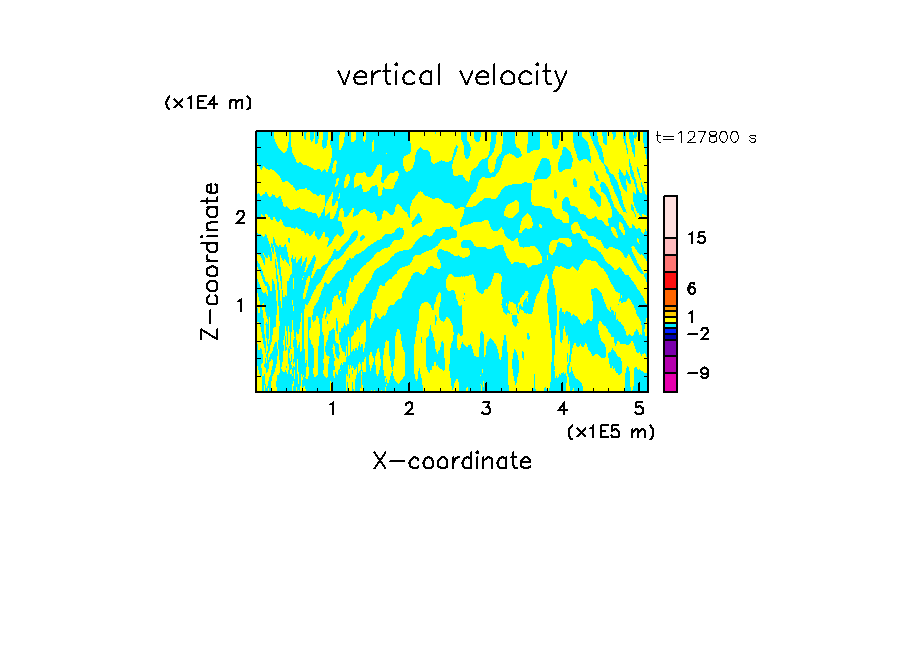 vertical velocity

(x1E4 m)

t=127800 s

Z-coordinate

2

1

15

6

1

−2

−9

1 2 3 4 5

(x1E5 m)

X-coordinate